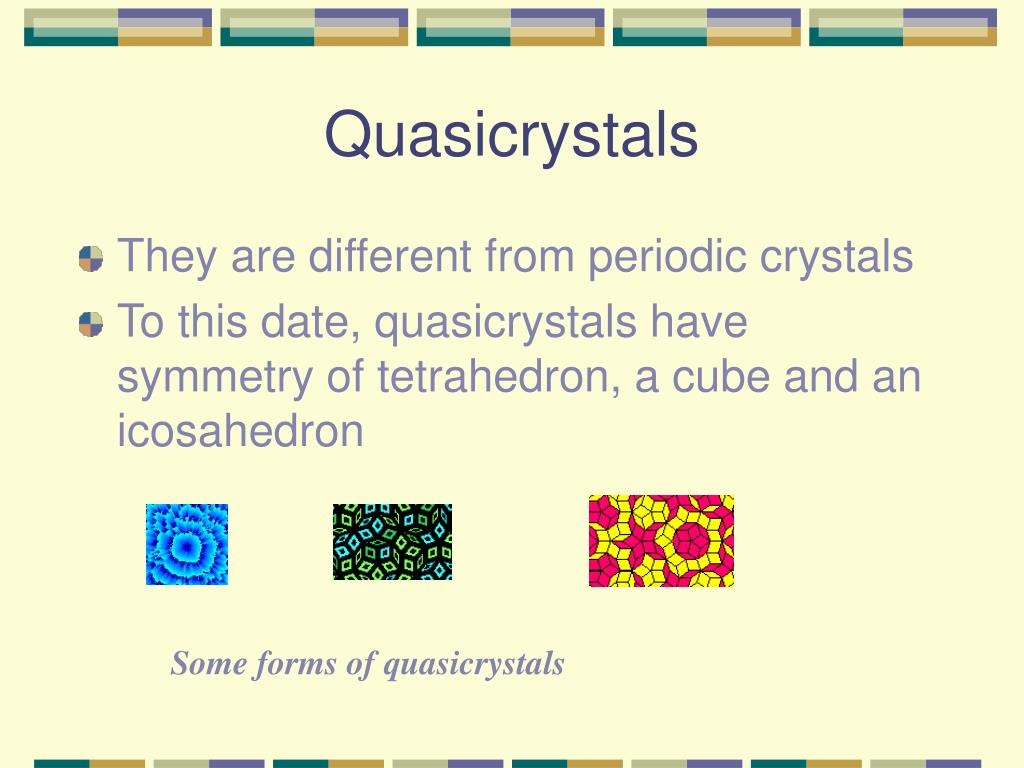 Quasicrystals

They are different from periodic crystals

To this date, quasicrystals have symmetry of tetrahedron, a cube and an icosahedron

Some forms of quasicrystals